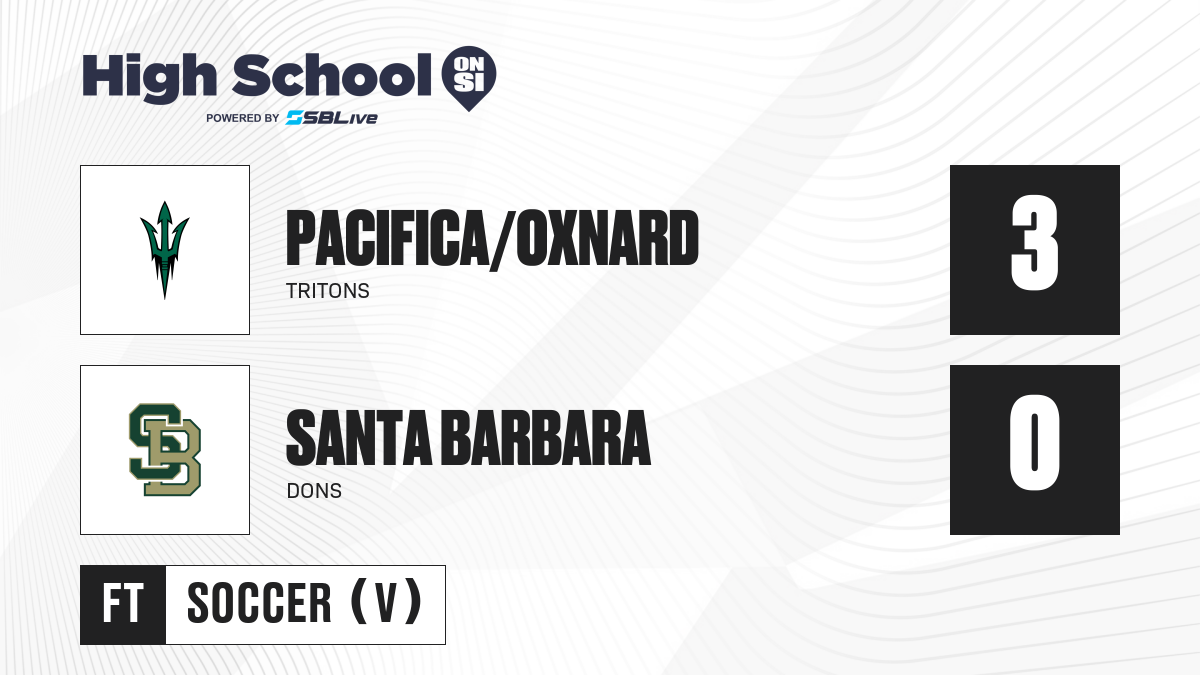 High School ON SI
POWERED BY SBLive

PACIFICA/OXNARD
TRITONS

3

SB

SANTA BARBARA
DONS

0

FT SOCCER (V)